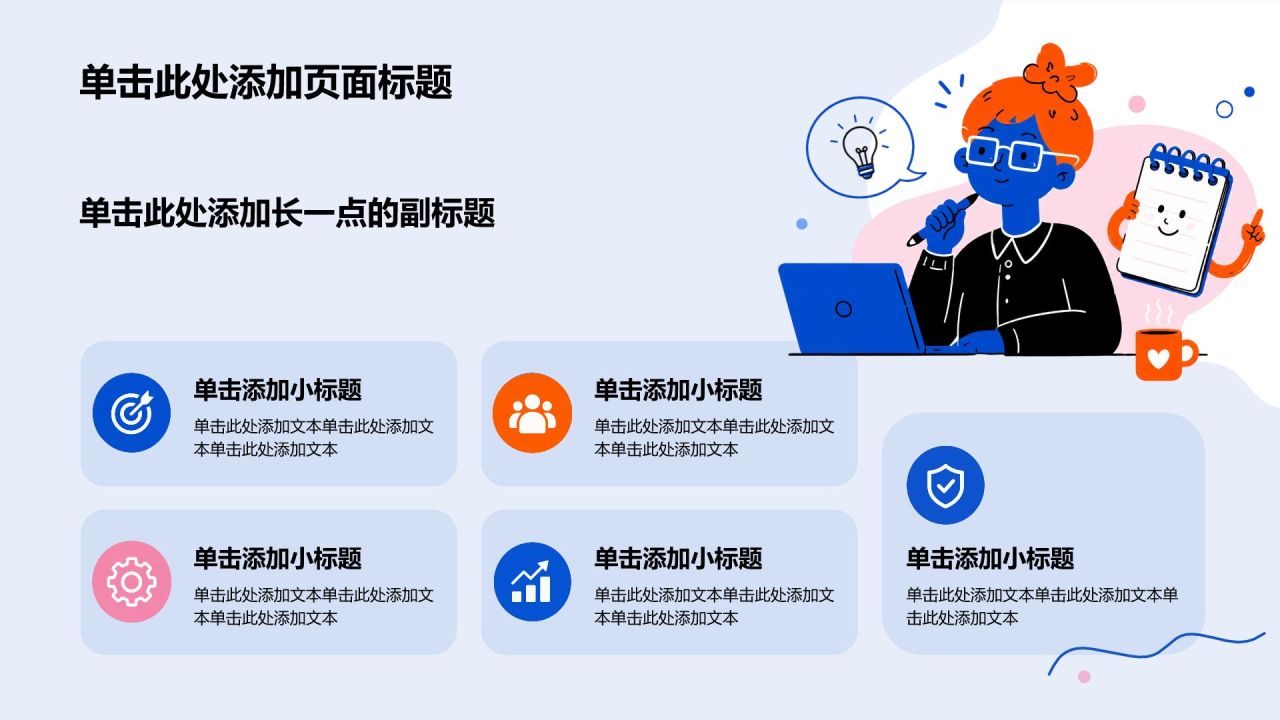 单击此处添加页面标题

单击此处添加长一点的副标题

单击添加小标题

单击此处添加文本单击此处添加文本单击此处添加文本

单击添加小标题

单击此处添加文本单击此处添加文本单击此处添加文本

单击添加小标题

单击此处添加文本单击此处添加文本单击此处添加文本

单击添加小标题

单击此处添加文本单击此处添加文本单击此处添加文本

单击添加小标题

单击此处添加文本单击此处添加文本单击此处添加文本